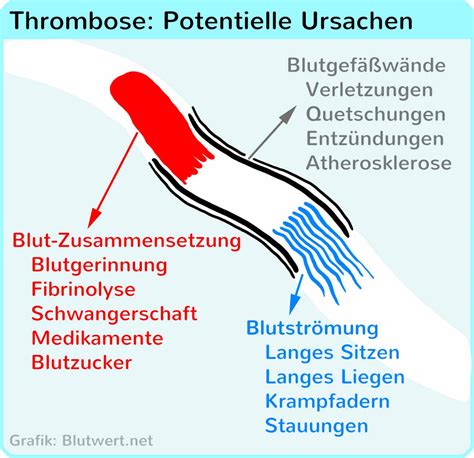 Thrombose: Potentielle Ursachen

Blutgefäßwände
Verletzungen
Quetschungen
Entzündungen
Atherosklerose

Blut-Zusammensetzung
Blutgerinnung
Fibrinolyse
Schwangerschaft
Medikamente
Blutzucker

Blutströmung
Langes Sitzen
Langes Liegen
Krampfadern
Stauungen

Grafik: Blutwert.net